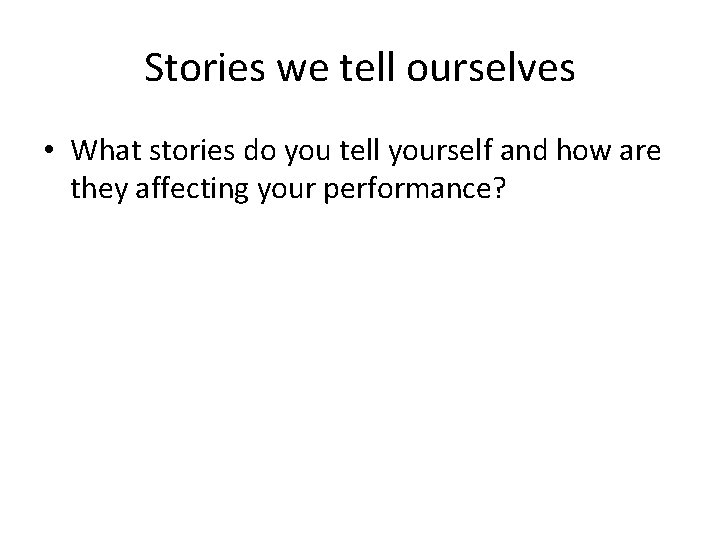 Stories we tell ourselves

• What stories do you tell yourself and how are they affecting your performance?